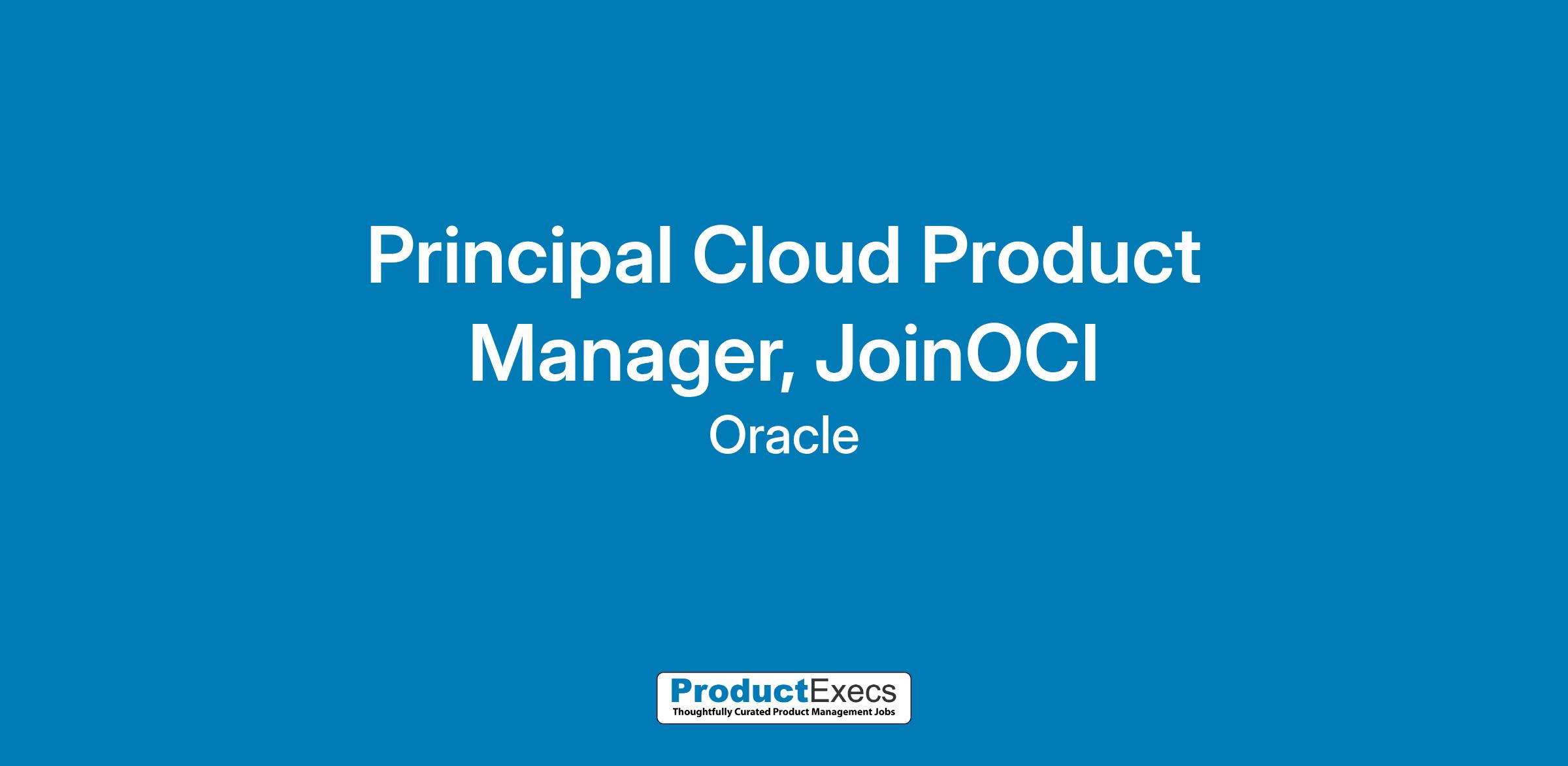 Principal Cloud Product Manager, JoinOCI

Oracle

ProductExecs
Thoughtfully Curated Product Management Jobs